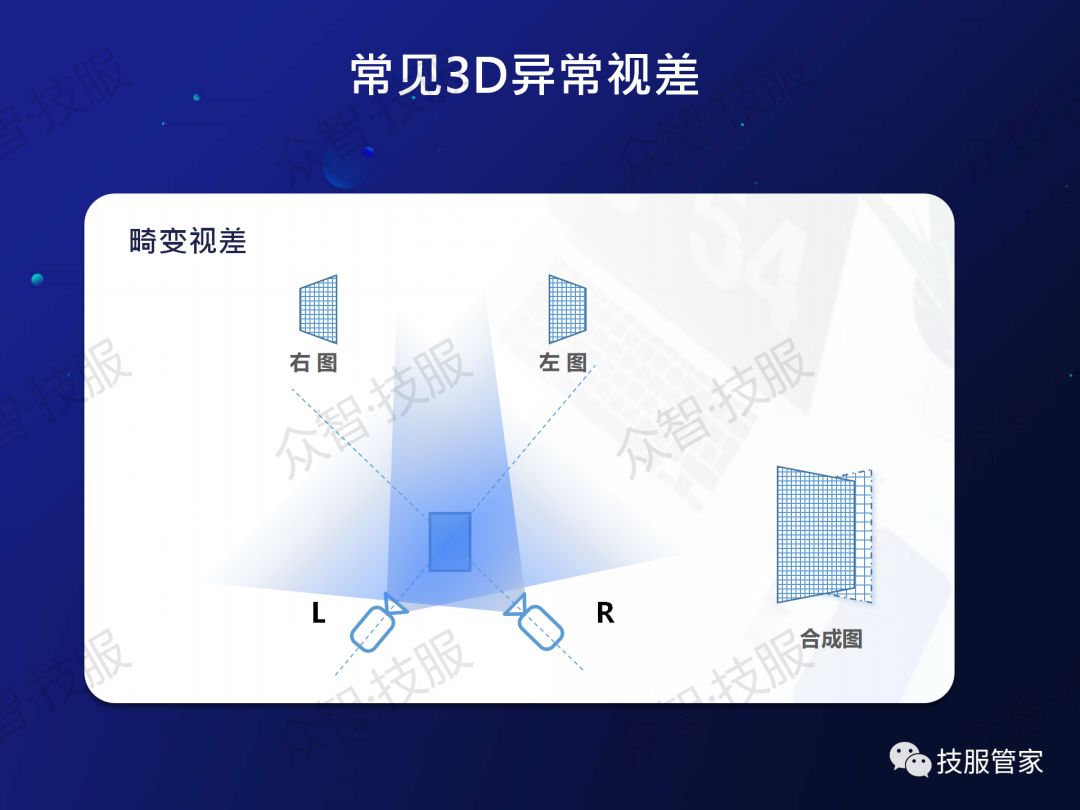 常见3D异常视差

畸变视差

右图

左图

L

R

合成图

众智·技服

技服管家